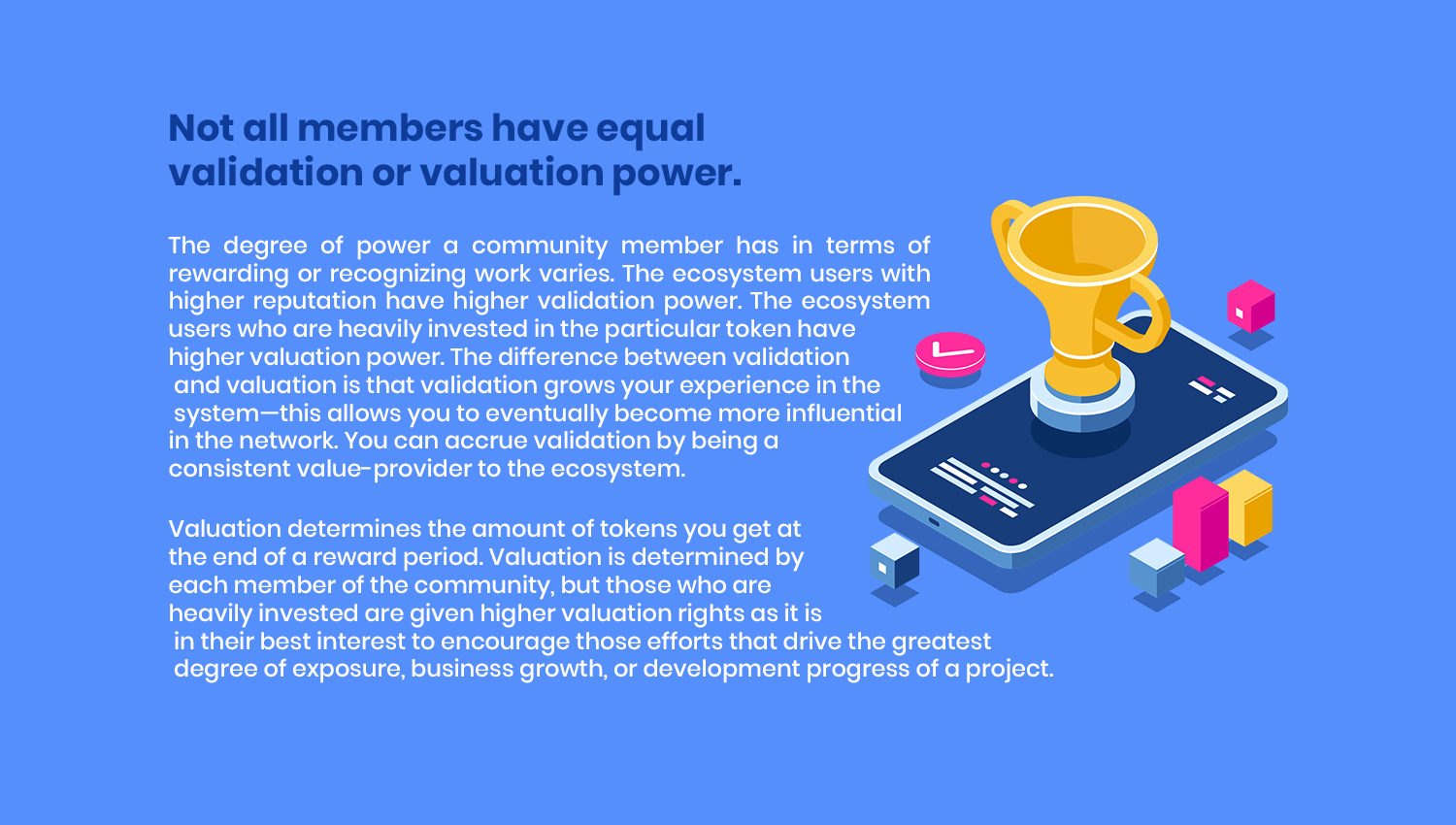 Not all members have equal validation or valuation power.

The degree of power a community member has in terms of rewarding or recognizing work varies. The ecosystem users with higher reputation have higher validation power. The ecosystem users who are heavily invested in the particular token have higher valuation power. The difference between validation and valuation is that validation grows your experience in the system—this allows you to eventually become more influential in the network. You can accrue validation by being a consistent value-provider to the ecosystem.

Valuation determines the amount of tokens you get at the end of a reward period. Valuation is determined by each member of the community, but those who are heavily invested are given higher valuation rights as it is in their best interest to encourage those efforts that drive the greatest degree of exposure, business growth, or development progress of a project.